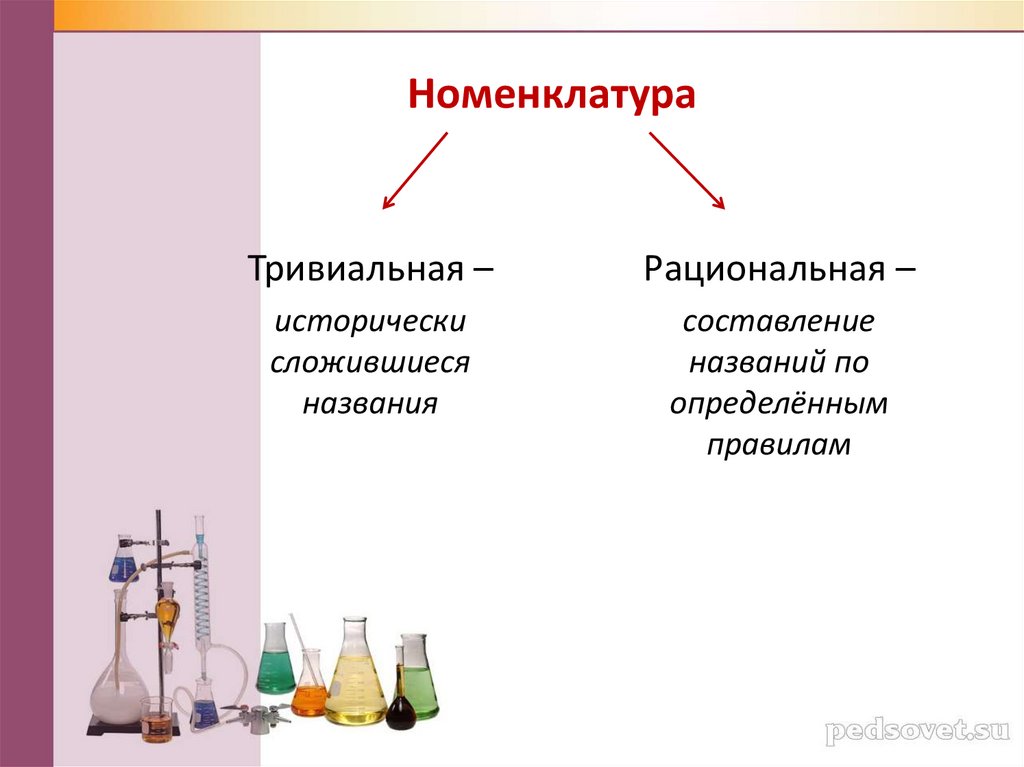 Номенклатура

Тривиальная –

исторически сложившиеся названия

Рациональная –

составление названий по определённым правилам

pedsovet.su